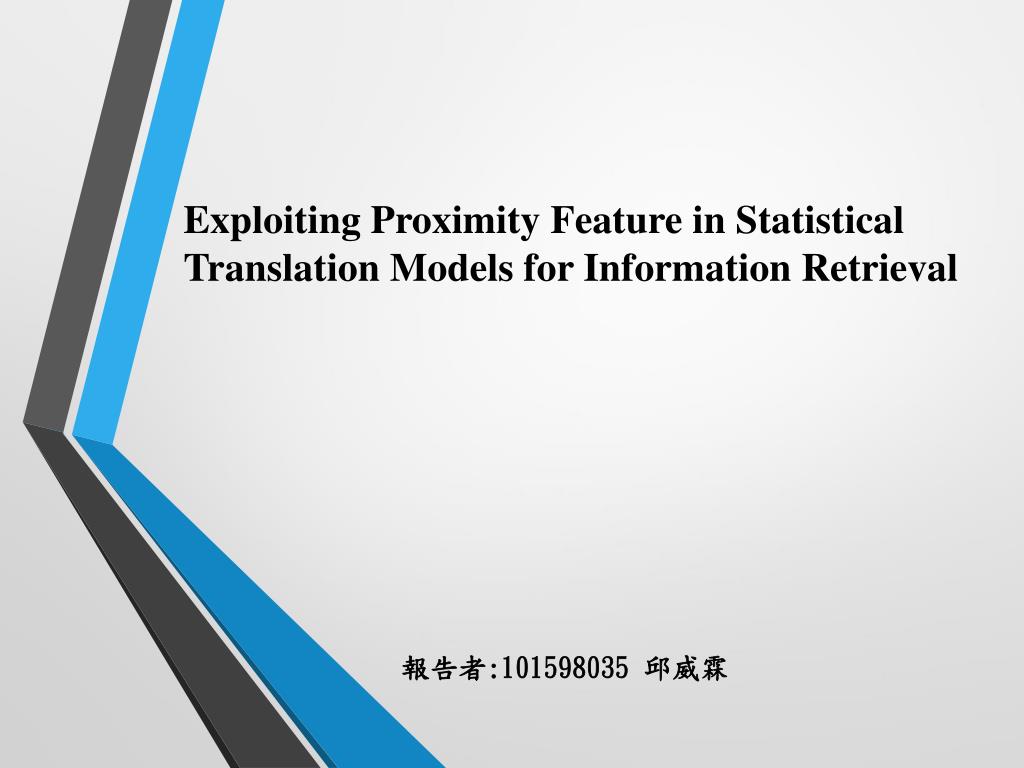 Exploiting Proximity Feature in Statistical Translation Models for Information Retrieval

報告者:101598035 邱威霖